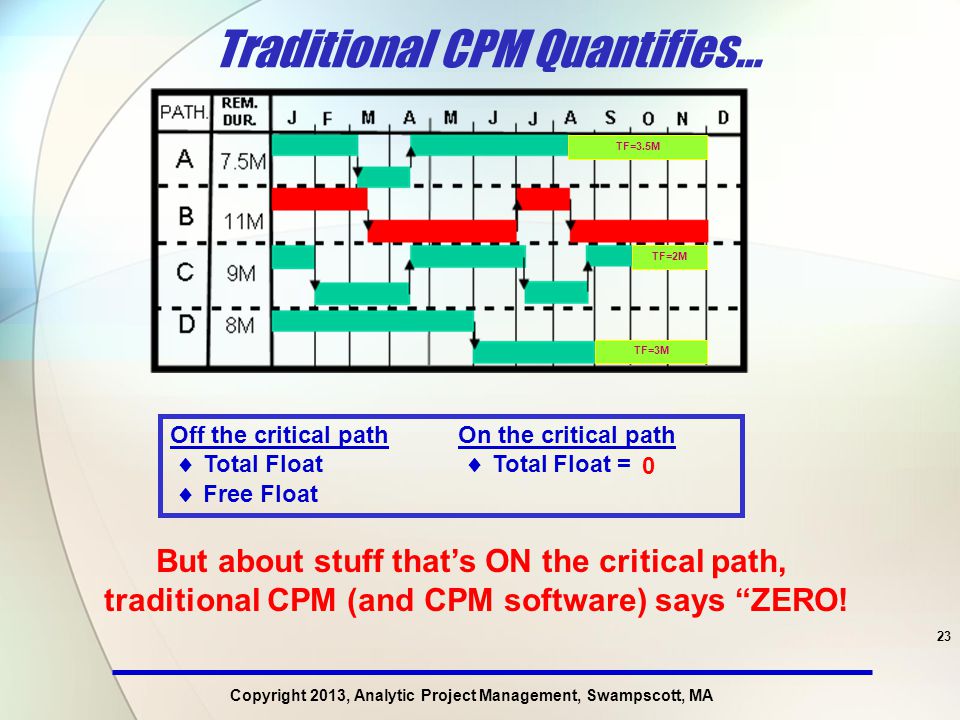 Traditional CPM Quantifies...

| PATH. | REM. DUR. | J | F | M | A | M | J | J | A | S | O | N | D |
|---|---|---|---|---|---|---|---|---|---|---|---|---|---|
| A | 7.5M | | | | | | | | | TF=3.5M | | | |
| B | 11M | | | | | | | | | | | | |
| C | 9M | | | | | | | | | | TF=2M | | |
| D | 8M | | | | | | | | | | TF=3M | | |

Off the critical path
♦ Total Float
♦ Free Float

On the critical path
♦ Total Float = 0

But about stuff that's ON the critical path, traditional CPM (and CPM software) says "ZERO!

23

Copyright 2013, Analytic Project Management, Swampscott, MA